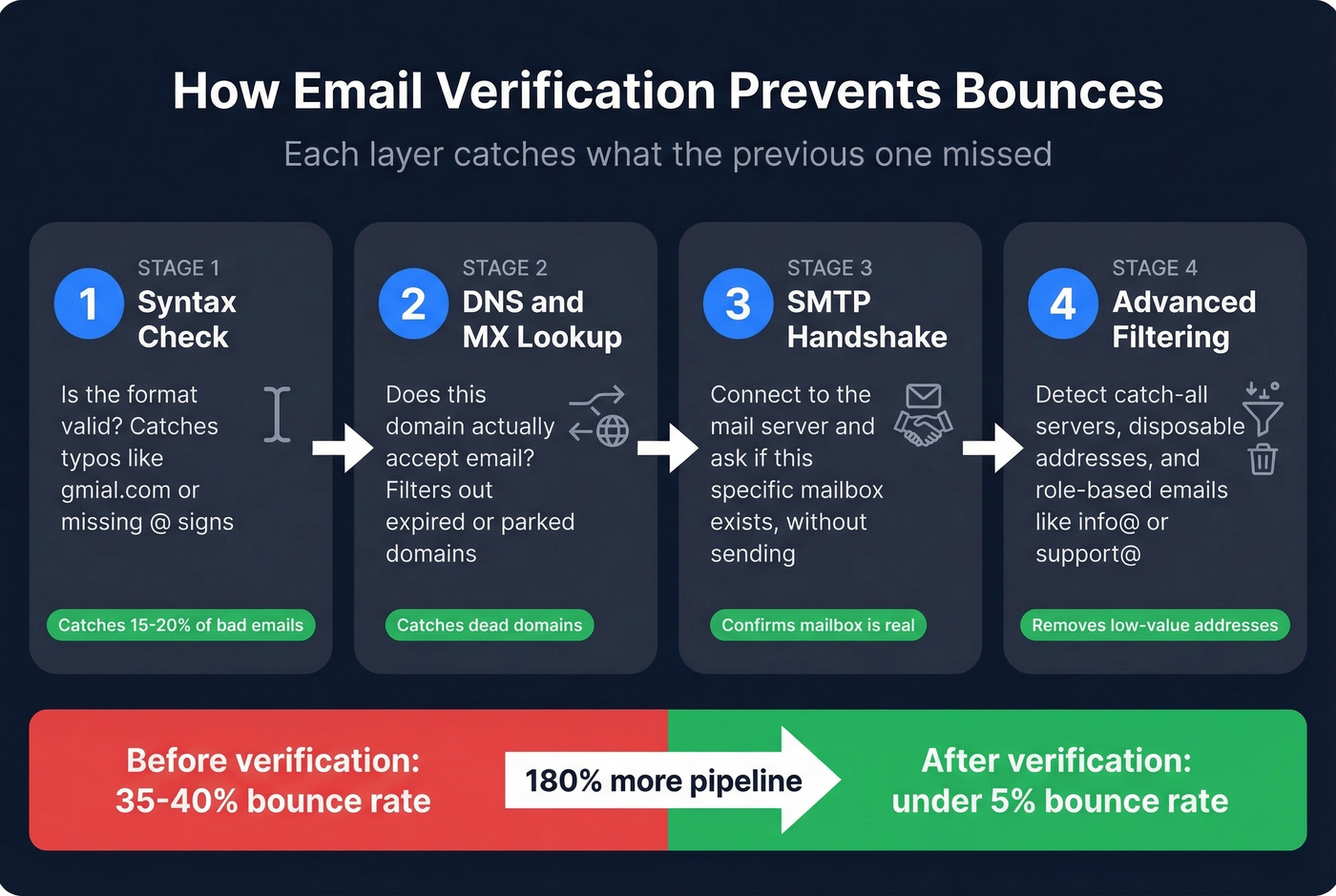 How Email Verification Prevents Bounces

Each layer catches what the previous one missed

1 STAGE 1
Syntax Check

Is the format valid? Catches typos like gmial.com or missing @ signs

Catches 15-20% of bad emails

2 STAGE 2
DNS and MX Lookup

Does this domain actually accept email? Filters out expired or parked domains

Catches dead domains

3 STAGE 3
SMTP Handshake

Connect to the mail server and ask if this specific mailbox exists, without sending

Confirms mailbox is real

4 STAGE 4
Advanced Filtering

Detect catch-all servers, disposable addresses, and role-based emails like info@ or support@

Removes low-value addresses

Before verification: 35-40% bounce rate

180% more pipeline

After verification: under 5% bounce rate